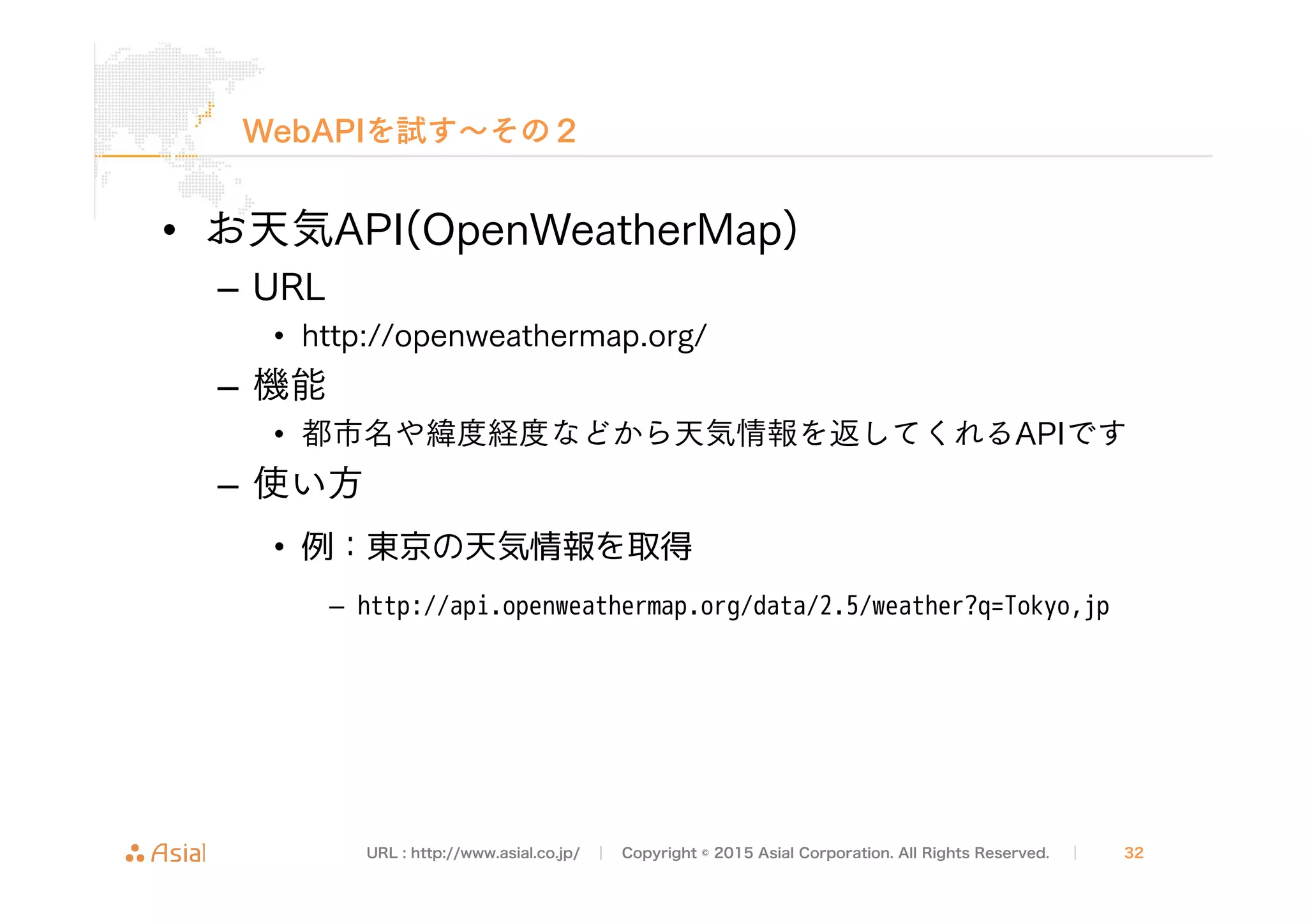 WebAPIを試す～その２

• お天気API(OpenWeatherMap)
– URL
• http://openweathermap.org/
– 機能
• 都市名や緯度経度などから天気情報を返してくれるAPIです
– 使い方
• 例：東京の天気情報を取得
– http://api.openweathermap.org/data/2.5/weather?q=Tokyo,jp

Asial URL : http://www.asial.co.jp/ | Copyright © 2015 Asial Corporation. All Rights Reserved. | 32